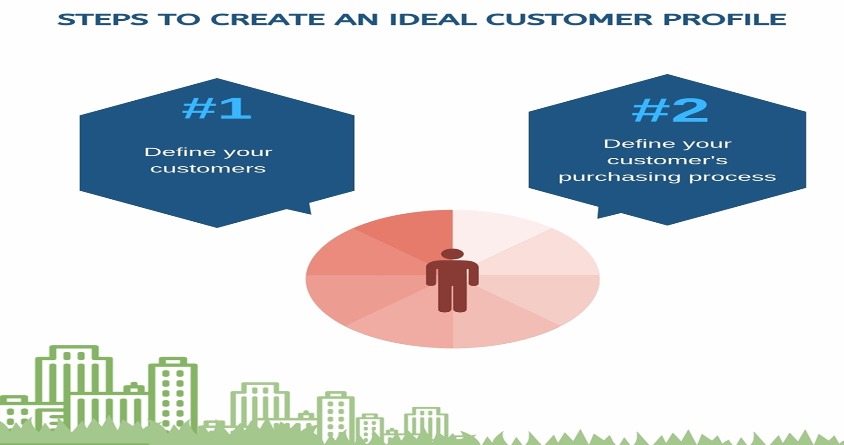 STEPS TO CREATE AN IDEAL CUSTOMER PROFILE

#1

Define your customers

#2

Define your customer's purchasing process